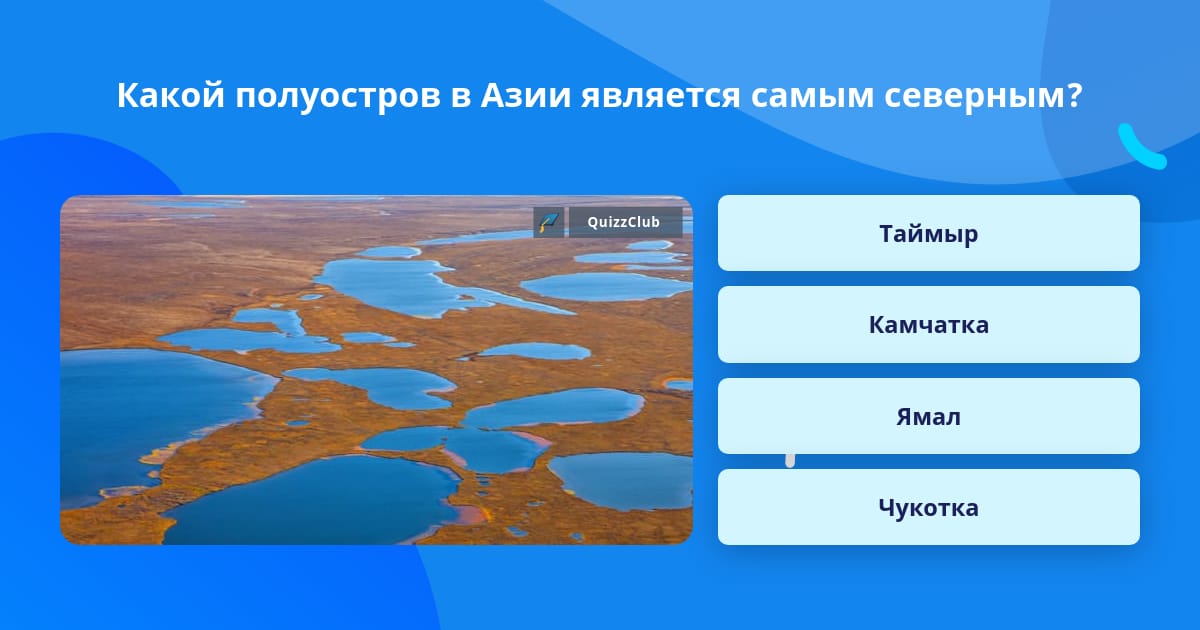 Какой полуостров в Азии является самым северным?

QuizzClub

Таймыр

Камчатка

Ямал

Чукотка